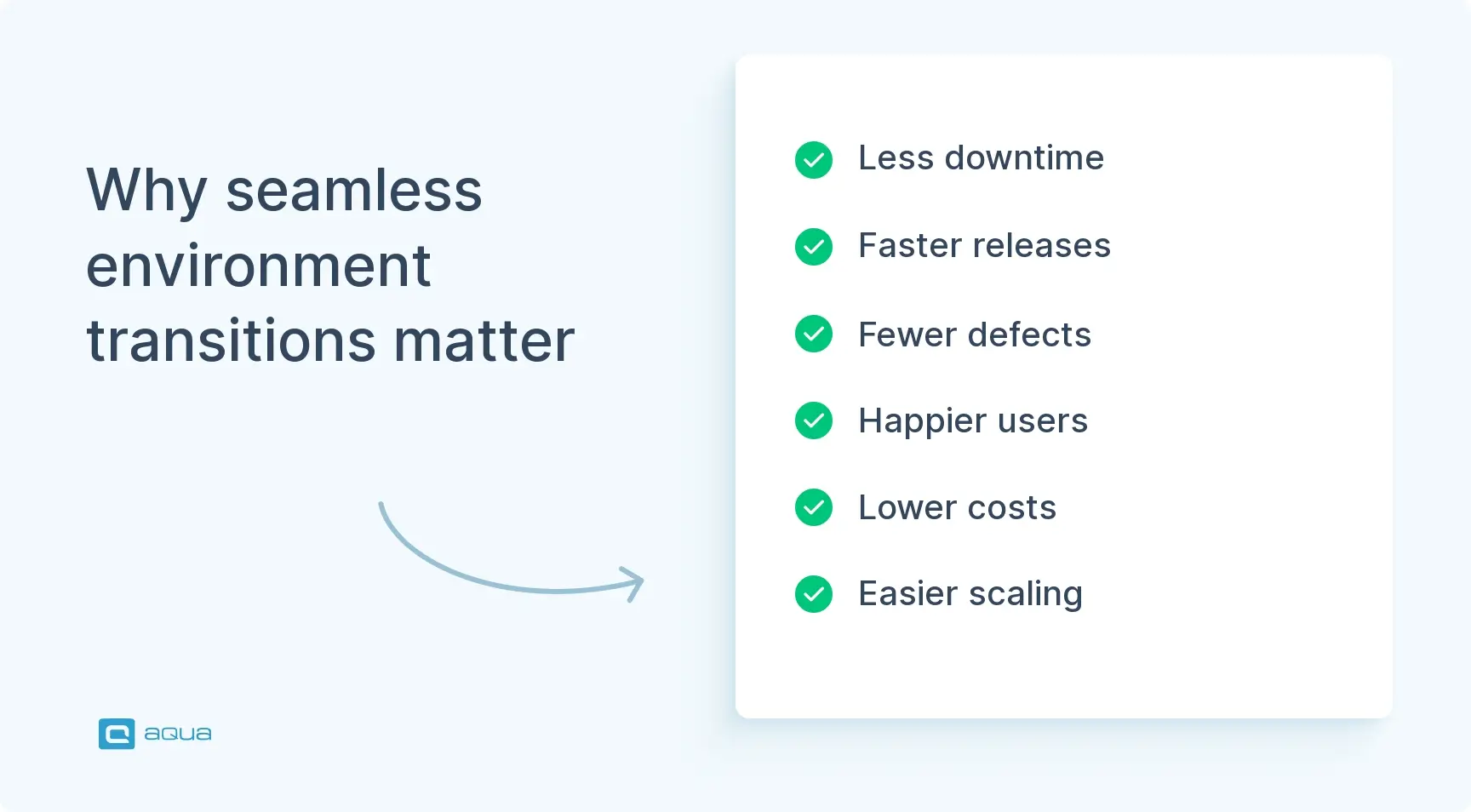 Why seamless environment transitions matter

Less downtime

Faster releases

Fewer defects

Happier users

Lower costs

Easier scaling

aqua